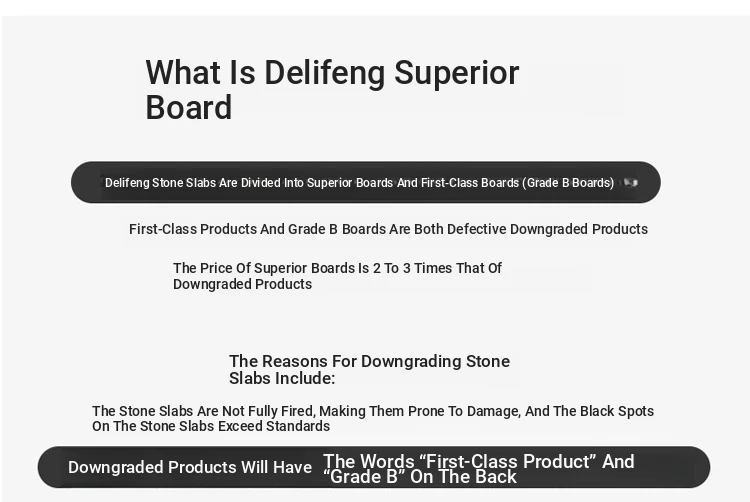 What Is Delifeng Superior Board

Delifeng Stone Slabs Are Divided Into Superior Boards And First-Class Boards (Grade B Boards)

First-Class Products And Grade B Boards Are Both Defective Downgraded Products

The Price Of Superior Boards Is 2 To 3 Times That Of Downgraded Products

The Reasons For Downgrading Stone Slabs Include:

The Stone Slabs Are Not Fully Fired, Making Them Prone To Damage, And The Black Spots On The Stone Slabs Exceed Standards

Downgraded Products Will Have The Words “First-Class Product” And “Grade B” On The Back